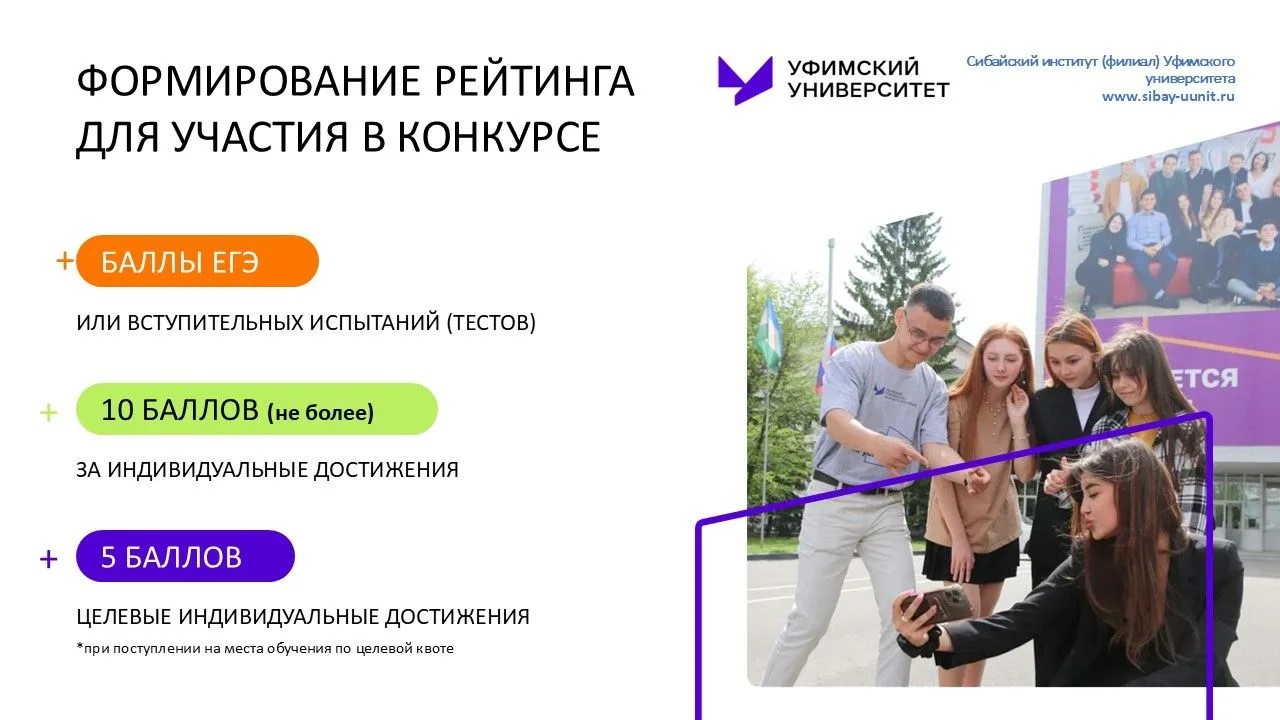 ФОРМИРОВАНИЕ РЕЙТИНГА ДЛЯ УЧАСТИЯ В КОНКУРСЕ

УФИМСКИЙ УНИВЕРСИТЕТ

Сибайский институт (филиал) Уфимского университета
www.sibay-uunit.ru

+ БАЛЛЫ ЕГЭ

ИЛИ ВСТУПИТЕЛЬНЫХ ИСПЫТАНИЙ (ТЕСТОВ)

+ 10 БАЛЛОВ (не более)

ЗА ИНДИВИДУАЛЬНЫЕ ДОСТИЖЕНИЯ

+ 5 БАЛЛОВ

ЦЕЛЕВЫЕ ИНДИВИДУАЛЬНЫЕ ДОСТИЖЕНИЯ

*при поступлении на места обучения по целевой квоте

ЕТСЯ